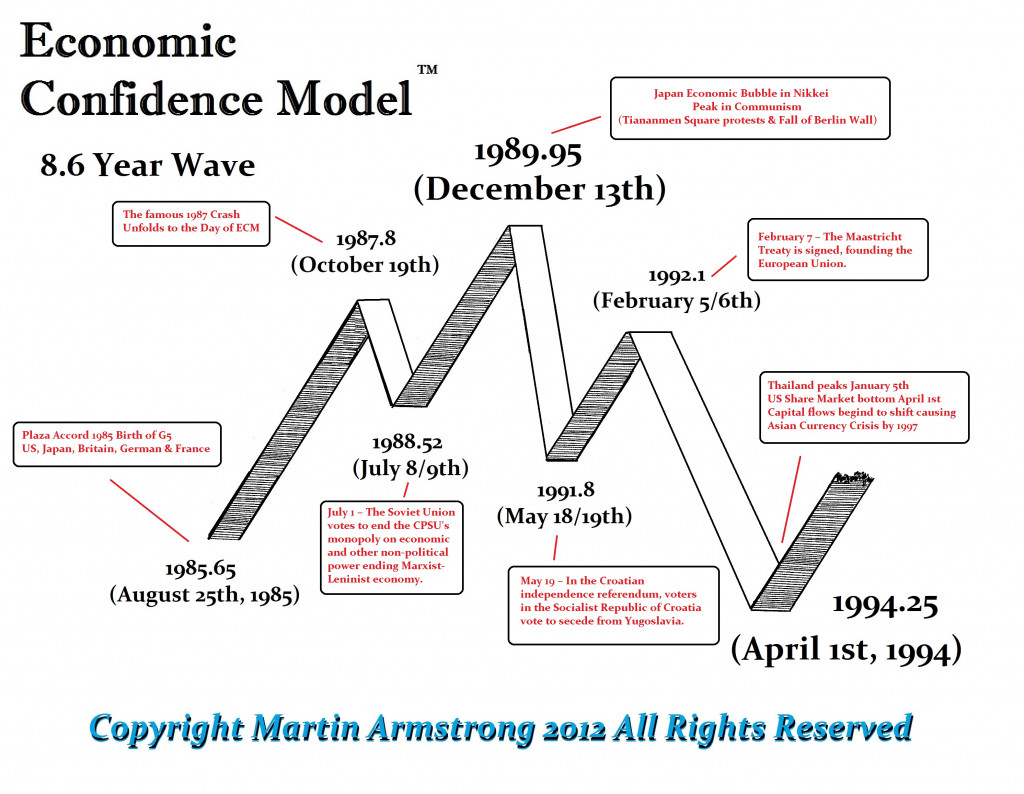 Economic Confidence Model™

8.6 Year Wave

Japan Economic Bubble in Nikkei
Peak in Communism
(Tiananmen Square protests & Fall of Berlin Wall)

1989.95
(December 13th)

The famous 1987 Crash
Unfolds to the Day of ECM

1987.8
(October 19th)

February 7 – The Maastricht Treaty is signed, founding the European Union.

1992.1
(February 5/6th)

Thailand peaks January 5th
US Share Market bottom April 1st
Capital flows begind to shift causing Asian Currency Crisis by 1997

Plaza Accord 1985 Birth of G5
US, Japan, Britain, German & France

1988.52
(July 8/9th)

July 1 – The Soviet Union votes to end the CPSU's monopoly on economic and other non-political power ending Marxist-Leninist economy.

1991.8
(May 18/19th)

May 19 – In the Croatian independence referendum, voters in the Socialist Republic of Croatia vote to secede from Yugoslavia.

1985.65
(August 25th, 1985)

1994.25
(April 1st, 1994)

Copyright Martin Armstrong 2012 All Rights Reserved